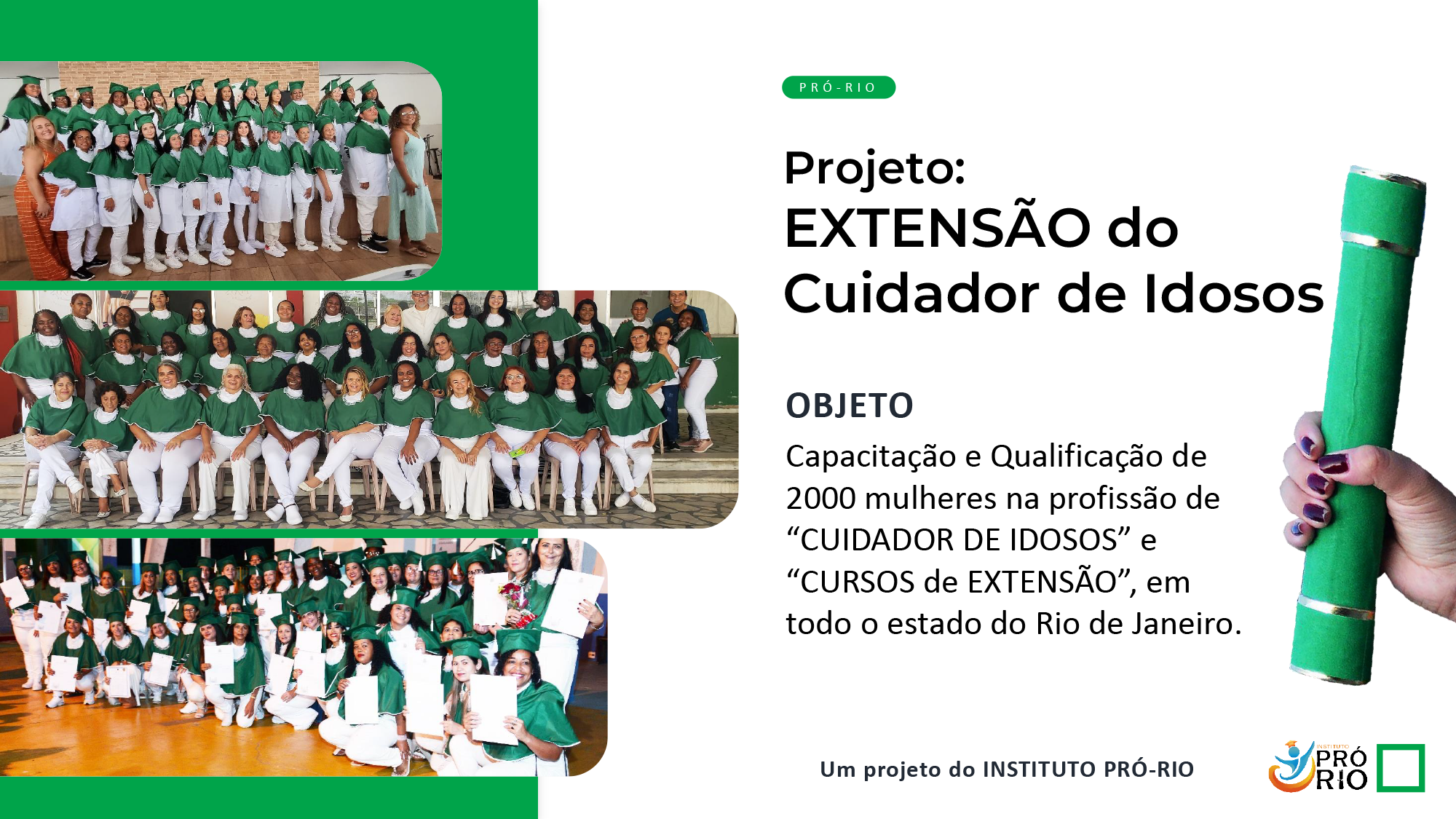 PRÓ-RIO

Projeto:
EXTENSÃO do Cuidador de Idosos

OBJETO

Capacitação e Qualificação de 2000 mulheres na profissão de “CUIDADOR DE IDOSOS” e “CURSOS de EXTENSÃO”, em todo o estado do Rio de Janeiro.

Um projeto do INSTITUTO PRÓ-RIO

INSTITUTO PRÓ RIO